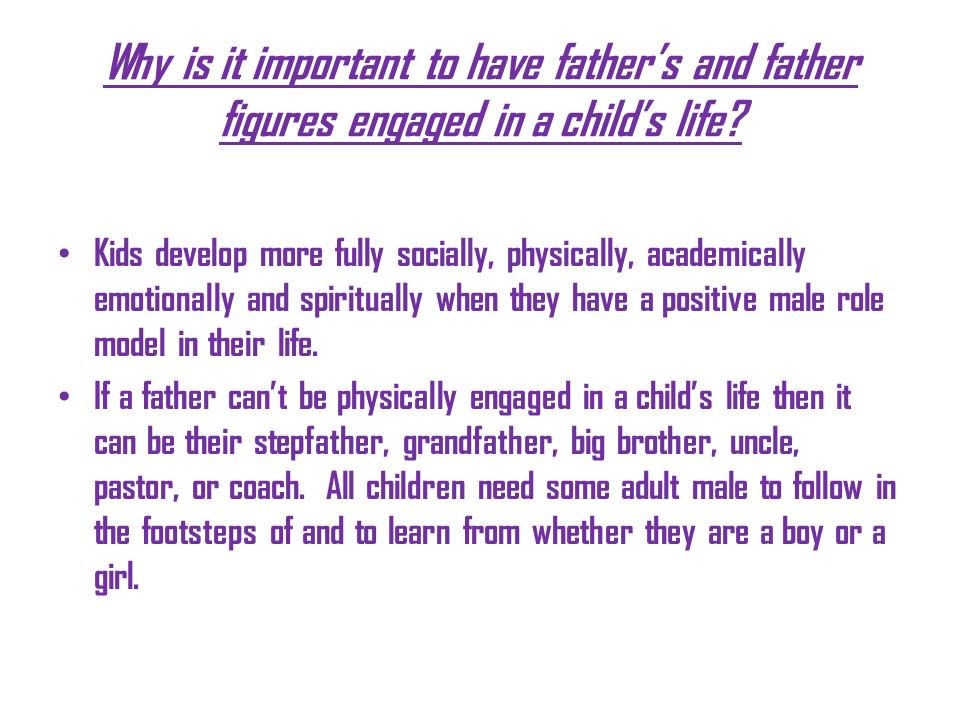 Why is it important to have father's and father figures engaged in a child's life?

• Kids develop more fully socially, physically, academically emotionally and spiritually when they have a positive male role model in their life.

• If a father can't be physically engaged in a child's life then it can be their stepfather, grandfather, big brother, uncle, pastor, or coach. All children need some adult male to follow in the footsteps of and to learn from whether they are a boy or a girl.